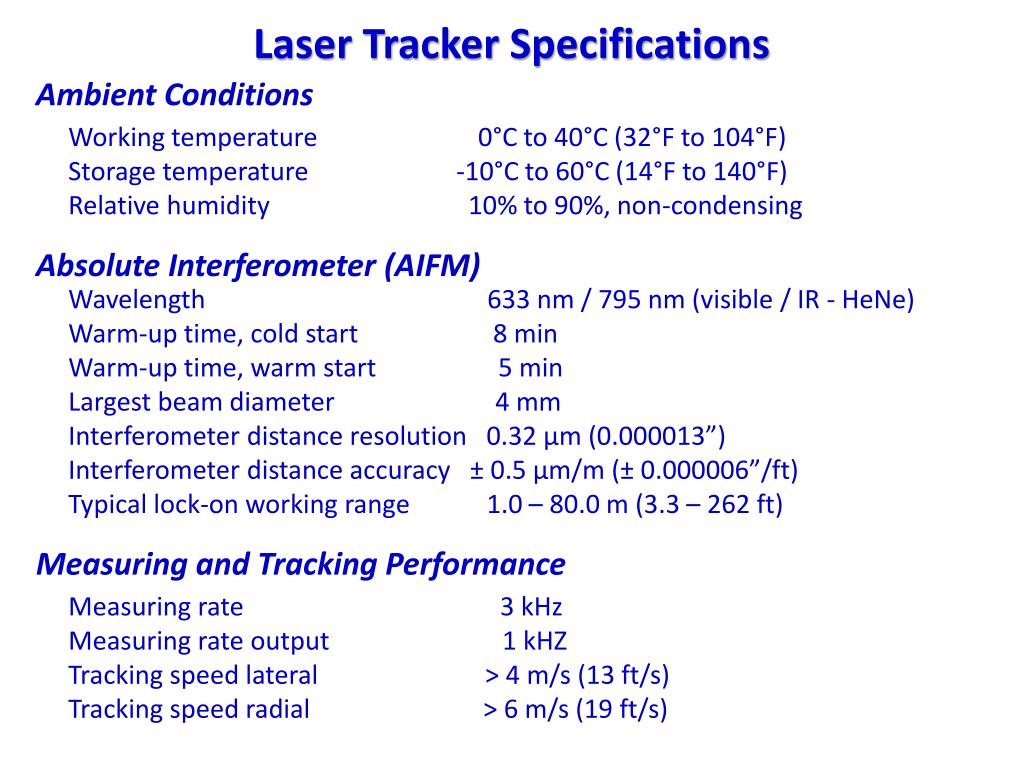 Laser Tracker Specifications

Ambient Conditions

Working temperature 0°C to 40°C (32°F to 104°F)
Storage temperature -10°C to 60°C (14°F to 140°F)
Relative humidity 10% to 90%, non-condensing

Absolute Interferometer (AIFM)

Wavelength 633 nm / 795 nm (visible / IR - HeNe)
Warm-up time, cold start 8 min
Warm-up time, warm start 5 min
Largest beam diameter 4 mm
Interferometer distance resolution 0.32 µm (0.000013”)
Interferometer distance accuracy ± 0.5 µm/m (± 0.000006”/ft)
Typical lock-on working range 1.0 – 80.0 m (3.3 – 262 ft)

Measuring and Tracking Performance

Measuring rate 3 kHz
Measuring rate output 1 kHZ
Tracking speed lateral > 4 m/s (13 ft/s)
Tracking speed radial > 6 m/s (19 ft/s)